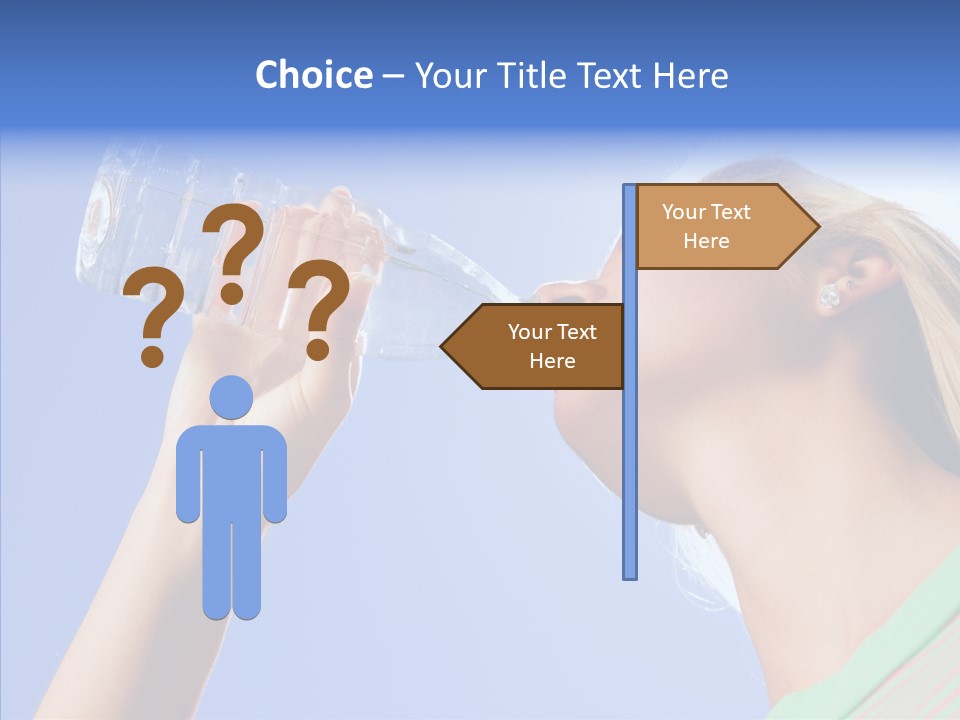 Choice – Your Title Text Here

? ? ?

Your Text Here

Your Text Here